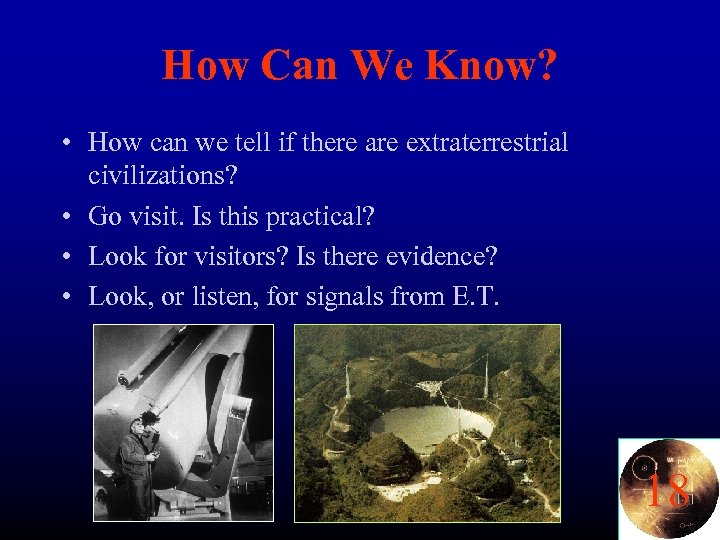 How Can We Know?

• How can we tell if there are extraterrestrial civilizations?
• Go visit. Is this practical?
• Look for visitors? Is there evidence?
• Look, or listen, for signals from E.T.

18